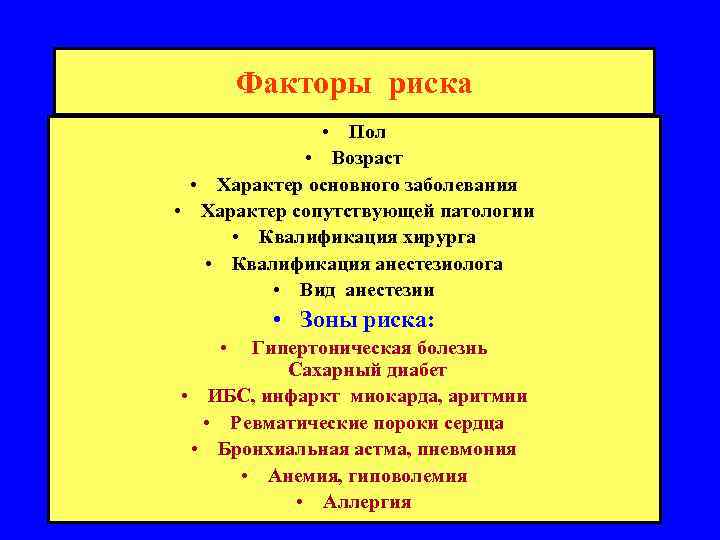 Факторы риска

• Пол
• Возраст
• Характер основного заболевания
• Характер сопутствующей патологии
• Квалификация хирурга
• Квалификация анестезиолога
• Вид анестезии
• Зоны риска:
• Гипертоническая болезнь
Сахарный диабет
• ИБС, инфаркт миокарда, аритмии
• Ревматические пороки сердца
• Бронхиальная астма, пневмония
• Анемия, гиповолемия
• Аллергия